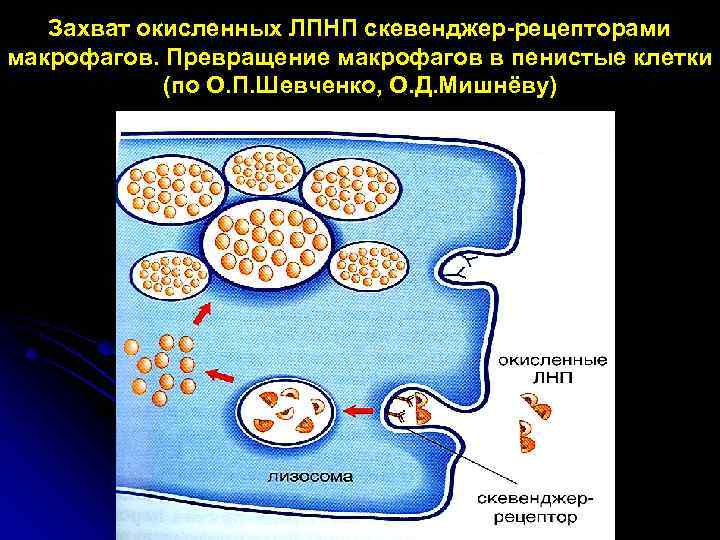 Захват окисленных ЛПНП скевенджер-рецепторами макрофагов. Превращение макрофагов в пенистые клетки (по О.П.Шевченко, О.Д.Мишнёву)

окисленные ЛНП

лизосома

скевенджер-рецептор